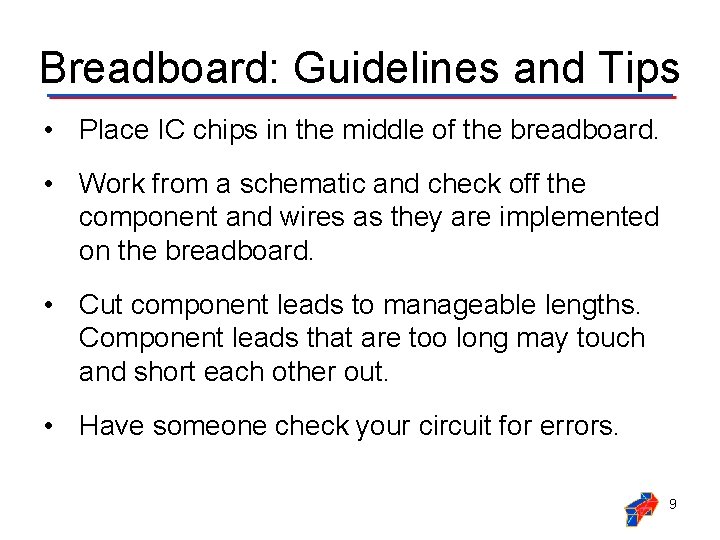 Breadboard: Guidelines and Tips

• Place IC chips in the middle of the breadboard.

• Work from a schematic and check off the component and wires as they are implemented on the breadboard.

• Cut component leads to manageable lengths. Component leads that are too long may touch and short each other out.

• Have someone check your circuit for errors.

9